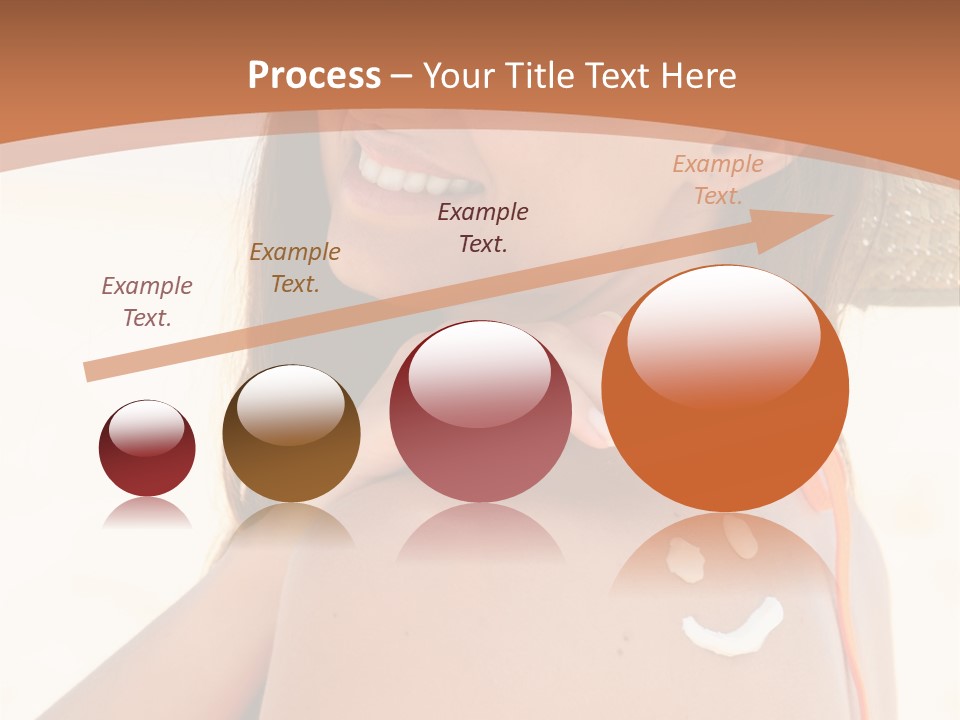 Process – Your Title Text Here

Example Text.

Example Text.

Example Text.

Example Text.